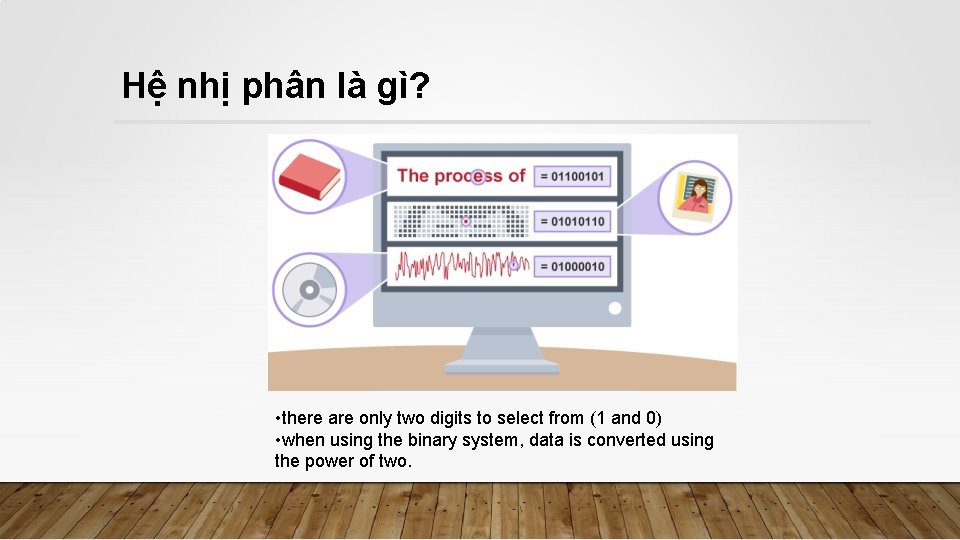 Hệ nhị phân là gì?

The process of
= 01100101
= 01010110
= 01000010

•there are only two digits to select from (1 and 0)
•when using the binary system, data is converted using the power of two.